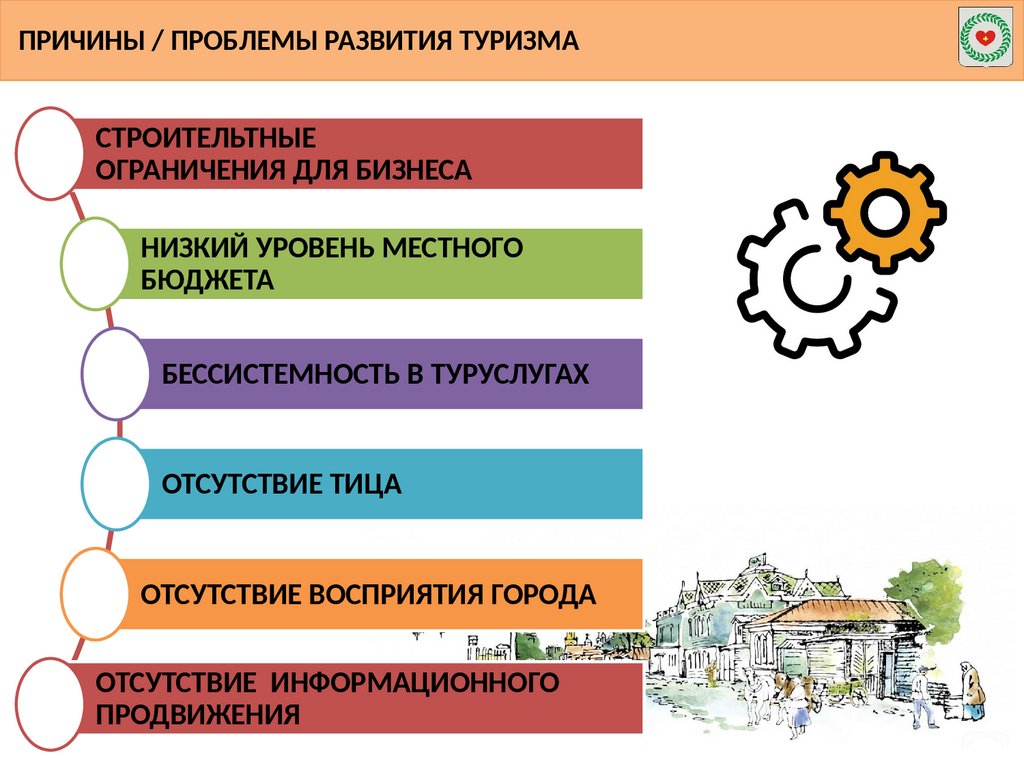 ПРИЧИНЫ / ПРОБЛЕМЫ РАЗВИТИЯ ТУРИЗМА

СТРОИТЕЛЬТНЫЕ ОГРАНИЧЕНИЯ ДЛЯ БИЗНЕСА

НИЗКИЙ УРОВЕНЬ МЕСТНОГО БЮДЖЕТА

БЕССИСТЕМНОСТЬ В ТУРУСЛУГАХ

ОТСУТСТВИЕ ТИЦА

ОТСУТСТВИЕ ВОСПРИЯТИЯ ГОРОДА

ОТСУТСТВИЕ  ИНФОРМАЦИОННОГО ПРОДВИЖЕНИЯ